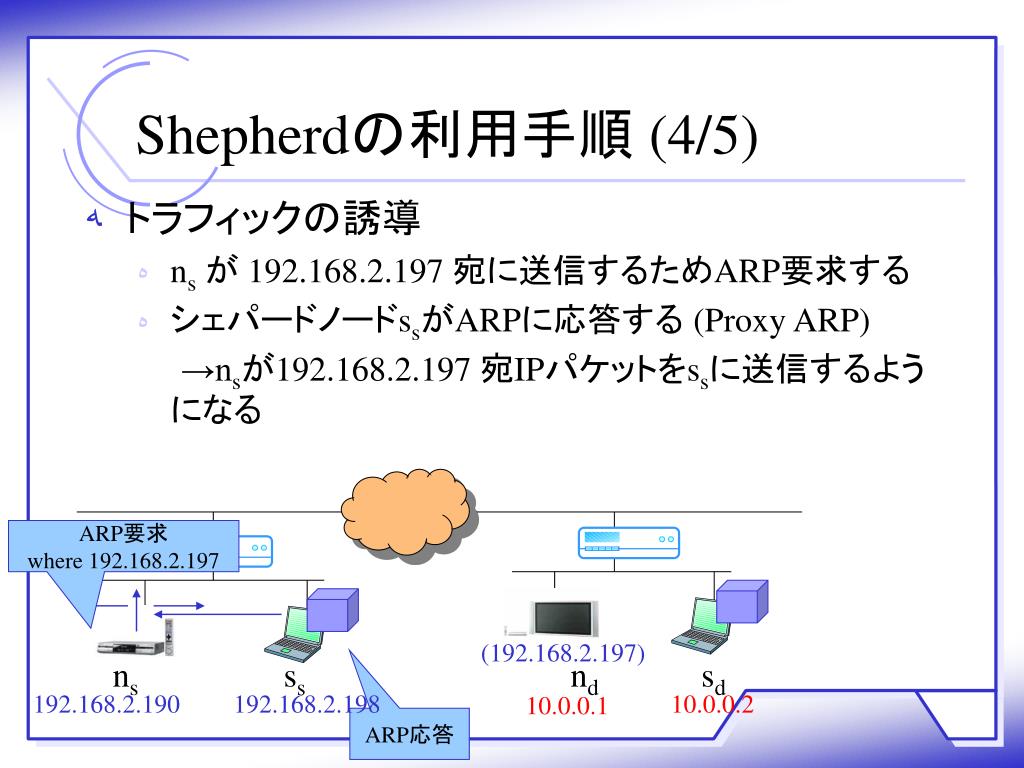 Shepherdの利用手順 (4/5)

トラフィックの誘導

$n_s$ が 192.168.2.197 宛に送信するためARP要求する

シェパードノード$s_s$がARPに応答する (Proxy ARP)

→$n_s$が192.168.2.197 宛IPパケットを$s_s$に送信するようになる

ARP要求
where 192.168.2.197

$n_s$
192.168.2.190

$s_s$
192.168.2.198

ARP応答

(192.168.2.197)
$n_d$
10.0.0.1

$s_d$
10.0.0.2